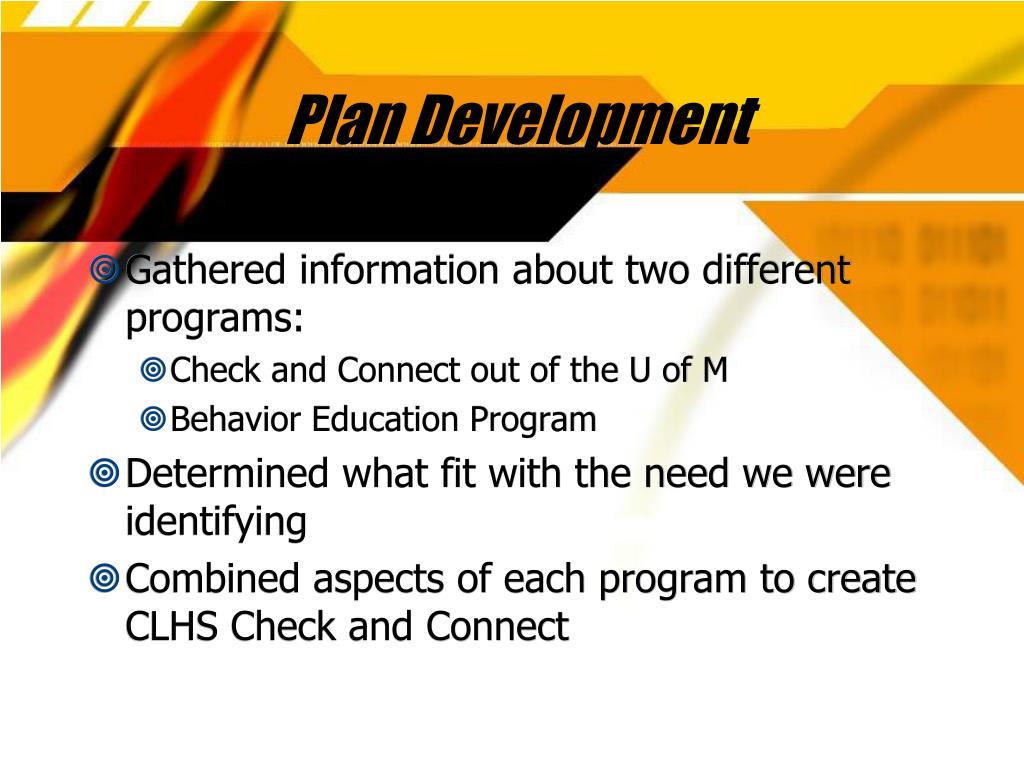 Plan Development

Gathered information about two different programs:

Check and Connect out of the U of M

Behavior Education Program

Determined what fit with the need we were identifying

Combined aspects of each program to create CLHS Check and Connect